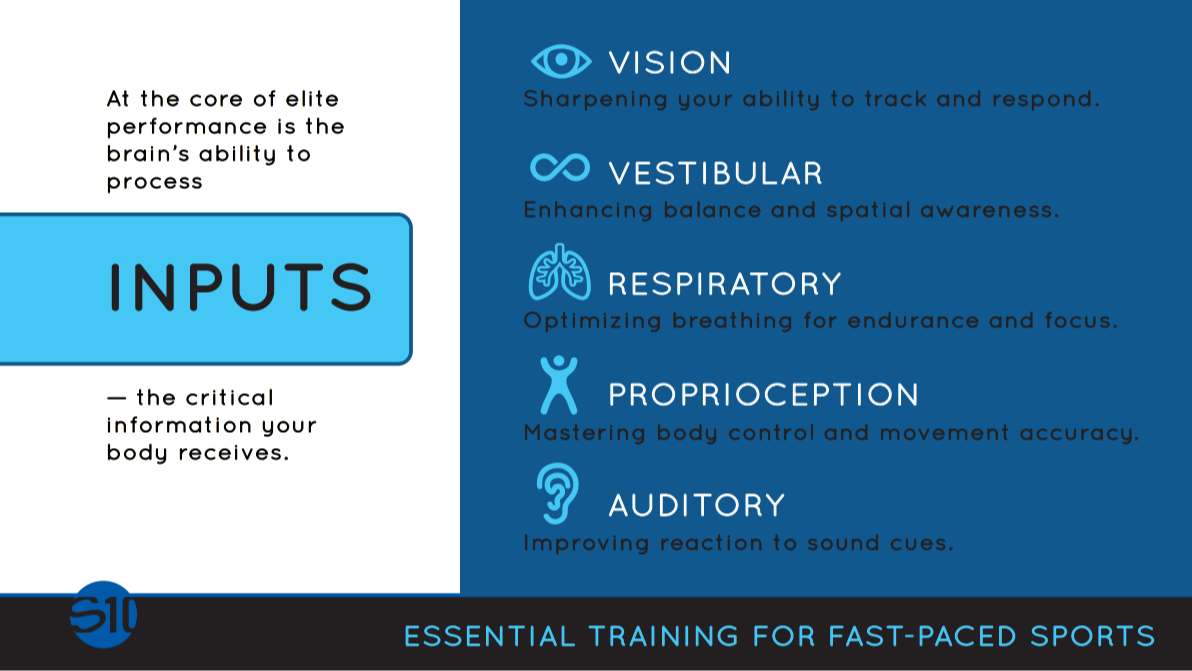 At the core of elite performance is the brain's ability to process

INPUTS

— the critical information your body receives.

VISION
Sharpening your ability to track and respond.

VESTIBULAR
Enhancing balance and spatial awareness.

RESPIRATORY
Optimizing breathing for endurance and focus.

PROPRIOCEPTION
Mastering body control and movement accuracy.

AUDITORY
Improving reaction to sound cues.

S11

ESSENTIAL TRAINING FOR FAST-PACED SPORTS